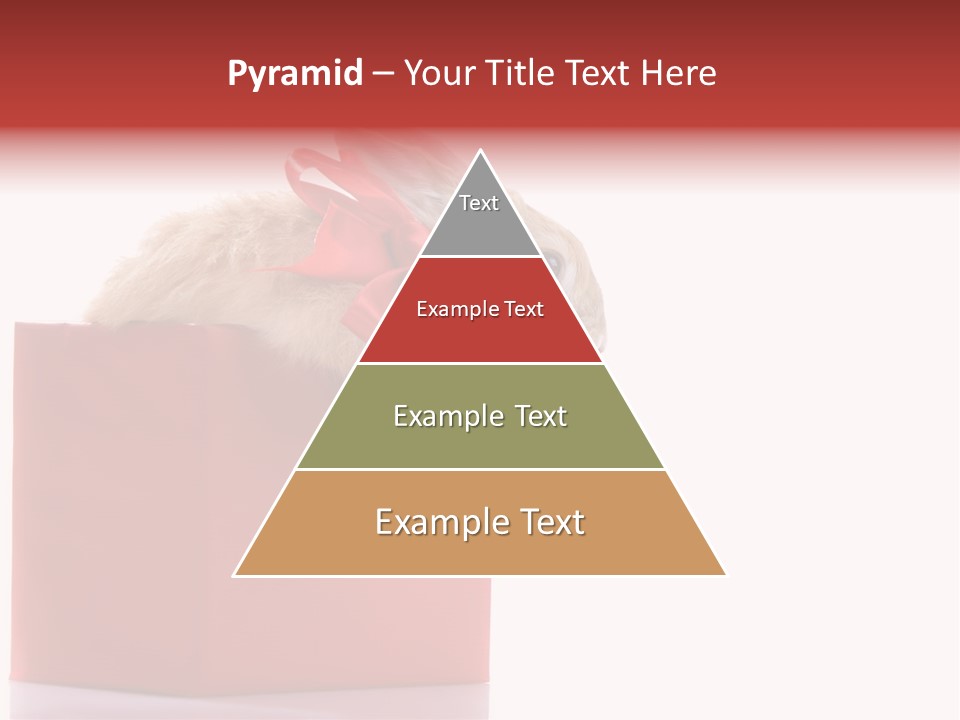 Pyramid – Your Title Text Here

Text

Example Text

Example Text

Example Text